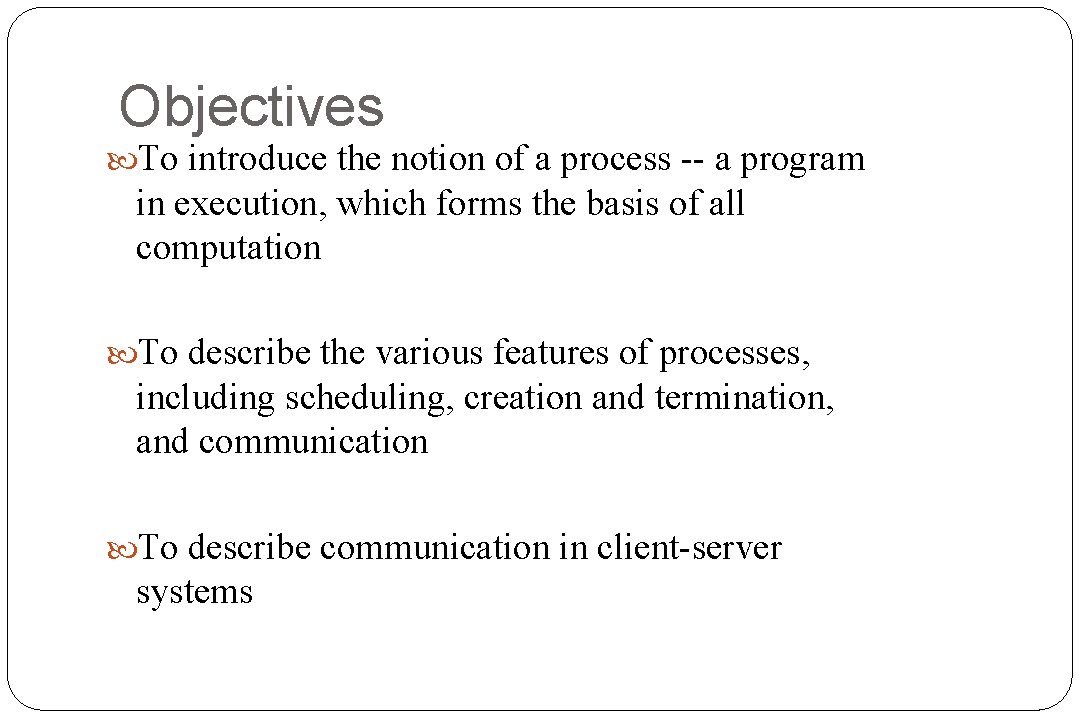 Objectives

To introduce the notion of a process -- a program in execution, which forms the basis of all computation

To describe the various features of processes, including scheduling, creation and termination, and communication

To describe communication in client-server systems